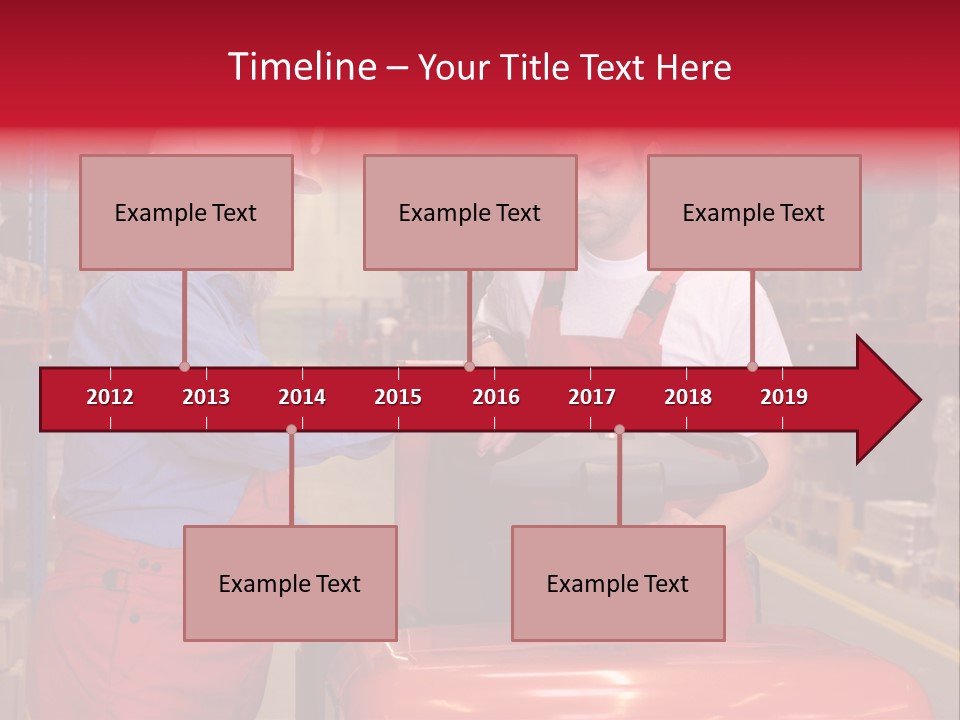 Timeline – Your Title Text Here

Example Text

Example Text

Example Text

2012 2013 2014 2015 2016 2017 2018 2019

Example Text

Example Text